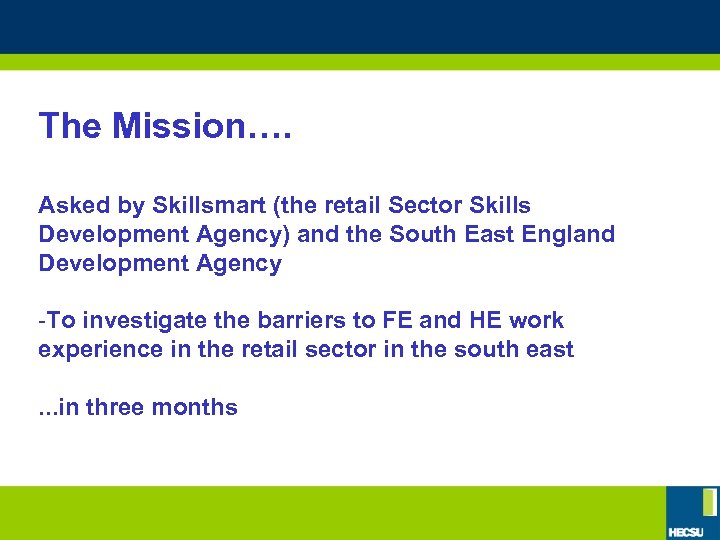 The Mission….

Asked by Skillsmart (the retail Sector Skills Development Agency) and the South East England Development Agency

-To investigate the barriers to FE and HE work experience in the retail sector in the south east

...in three months

HECSU